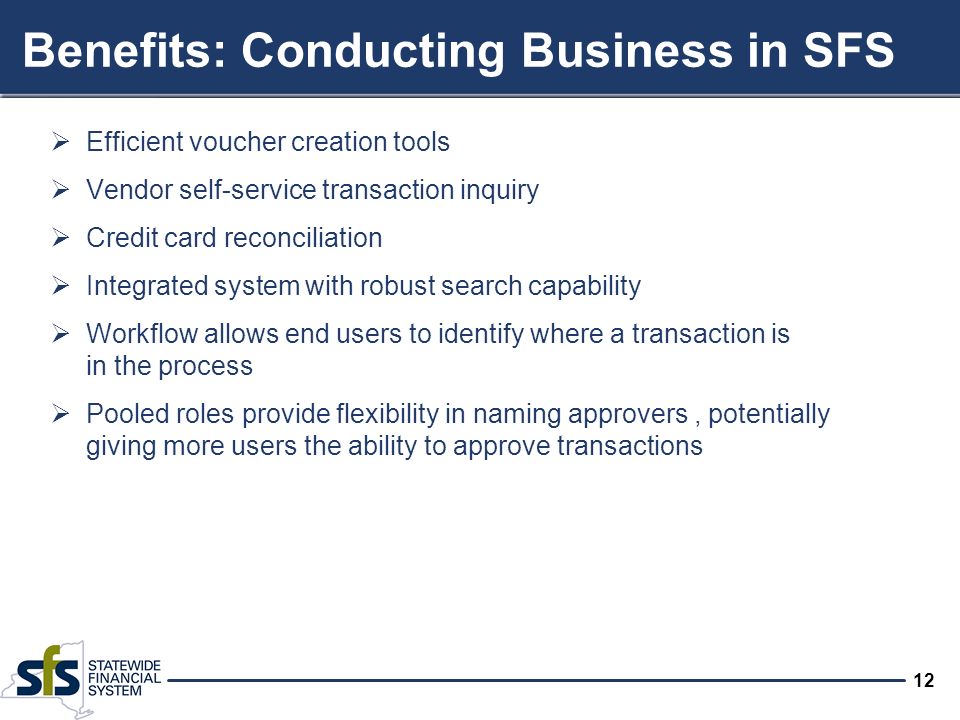 Benefits: Conducting Business in SFS

➢ Efficient voucher creation tools

➢ Vendor self-service transaction inquiry

➢ Credit card reconciliation

➢ Integrated system with robust search capability

➢ Workflow allows end users to identify where a transaction is in the process

➢ Pooled roles provide flexibility in naming approvers , potentially giving more users the ability to approve transactions

sfs STATEWIDE FINANCIAL SYSTEM

12